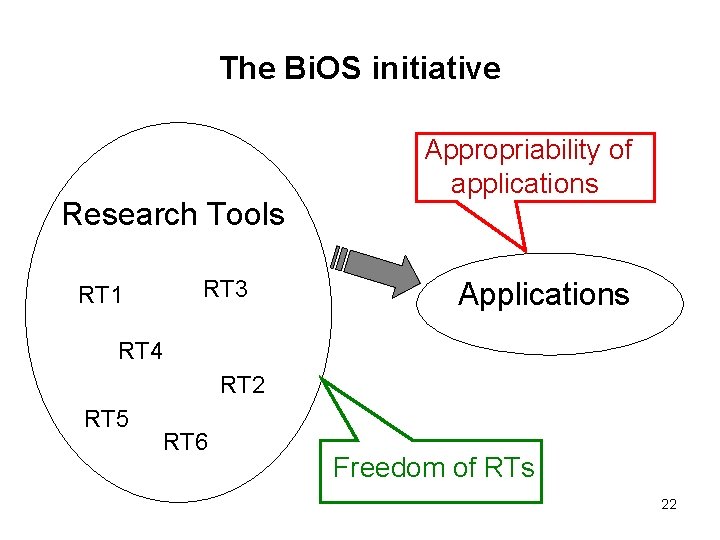 The BiOS initiative

Appropriability of applications

Research Tools

RT1
RT3
RT4
RT2
RT5
RT6

Applications

Freedom of RTs

22